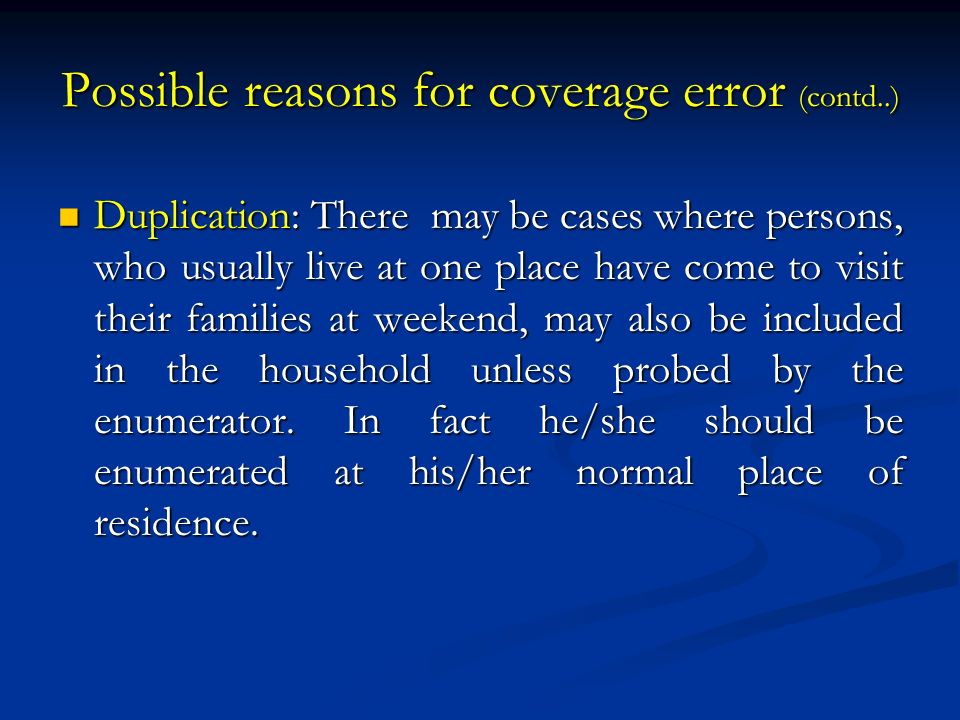 Possible reasons for coverage error (contd..)

Duplication: There may be cases where persons, who usually live at one place have come to visit their families at weekend, may also be included in the household unless probed by the enumerator. In fact he/she should be enumerated at his/her normal place of residence.